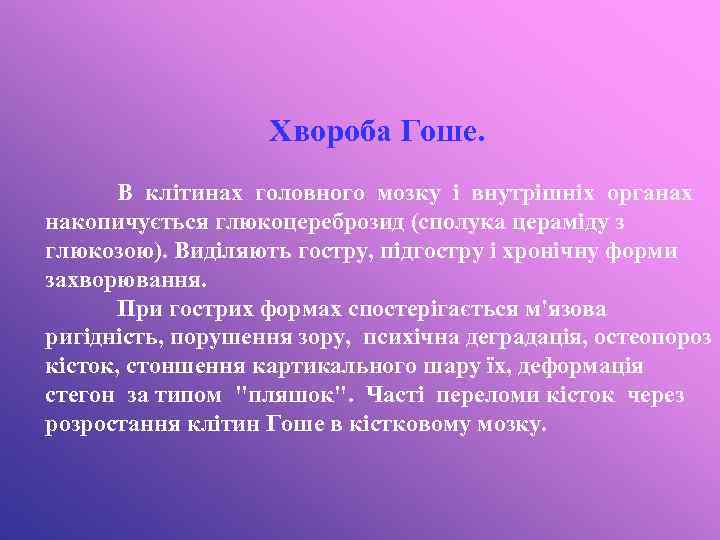 Хвороба Гоше.

В клітинах головного мозку і внутрішніх органах накопичується глюкоцереброзид (сполука цераміду з глюкозою). Виділяють гостру, підгостру і хронічну форми захворювання.

При гострих формах спостерігається м'язова ригідність, порушення зору, психічна деградація, остеопороз кісток, стоншення картикального шару їх, деформація стегон за типом "пляшок". Часті переломи кісток через розростання клітин Гоше в кістковому мозку.